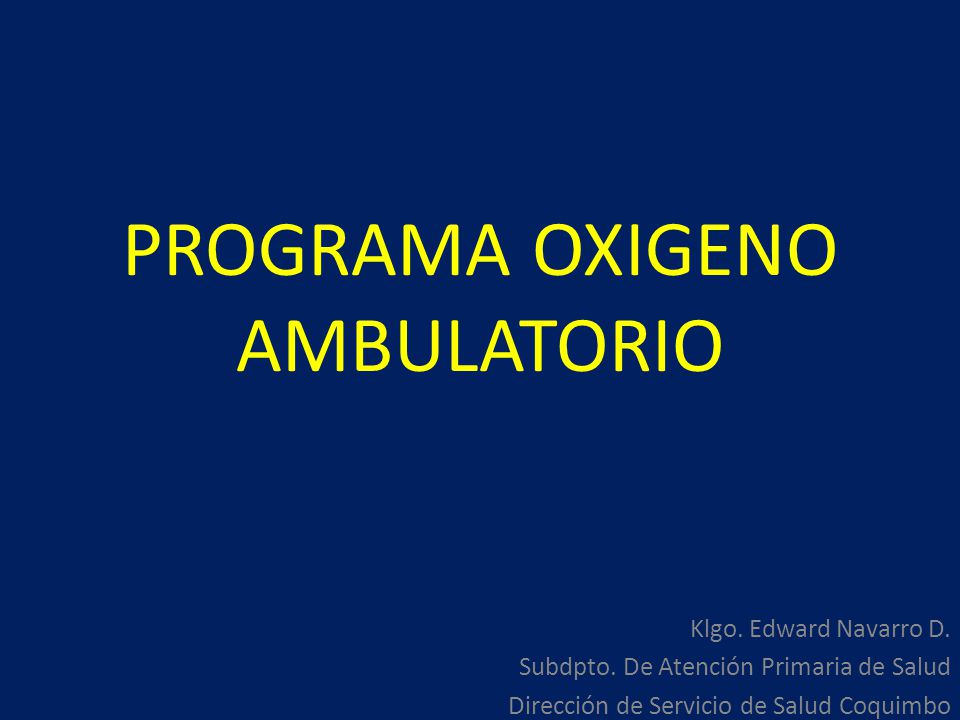 PROGRAMA OXIGENO AMBULATORIO

Klgo. Edward Navarro D.
Subdpto. De Atención Primaria de Salud
Dirección de Servicio de Salud Coquimbo